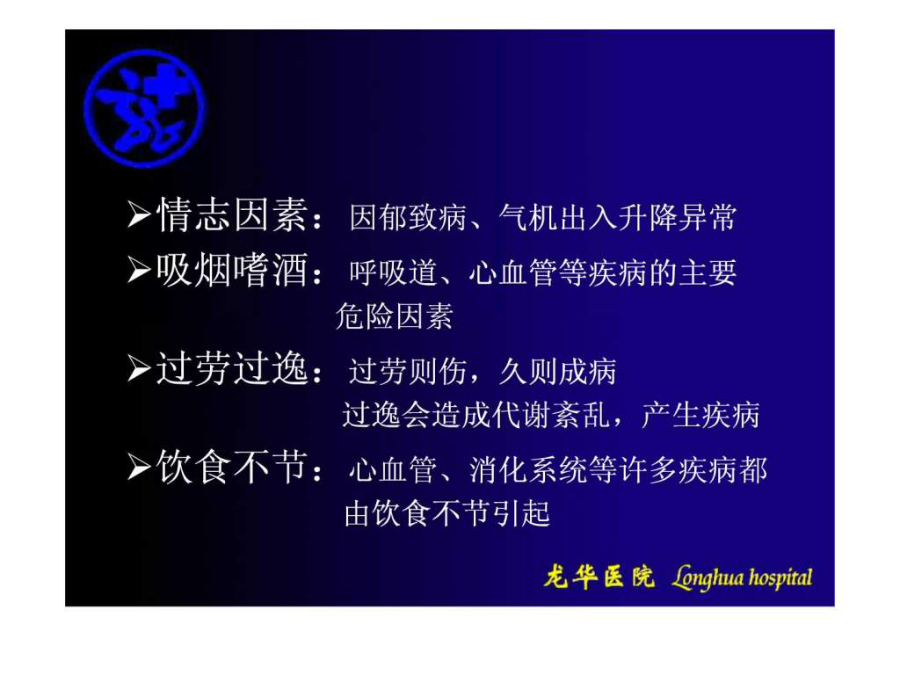 ➢情志因素：因郁致病、气机出入升降异常
➢吸烟嗜酒：呼吸道、心血管等疾病的主要危险因素
➢过劳过逸：过劳则伤，久则成病
过逸会造成代谢紊乱，产生疾病
➢饮食不节：心血管、消化系统等许多疾病都由饮食不节引起

龙华医院 Longhua hospital